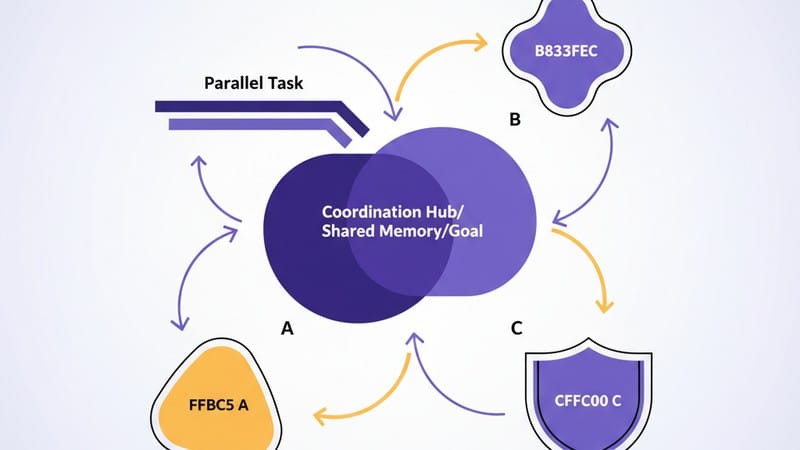 Parallel Task

B833FEC

B

Coordination Hub/
Shared Memory/Goal

A

C

FFBC5 A

CFFC00 C